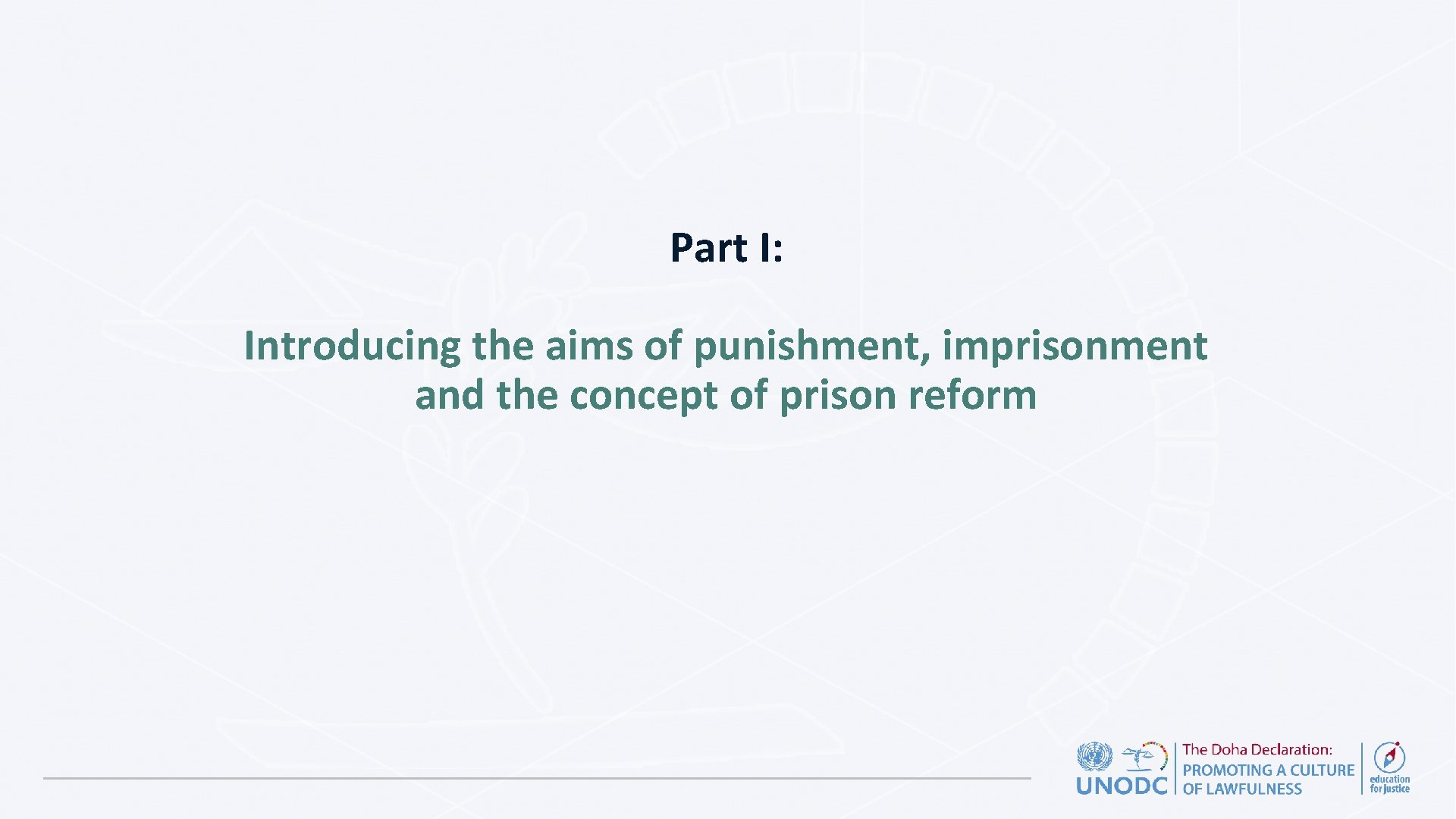 Part I:

Introducing the aims of punishment, imprisonment and the concept of prison reform

UNODC

The Doha Declaration: PROMOTING A CULTURE OF LAWFULNESS

education for justice